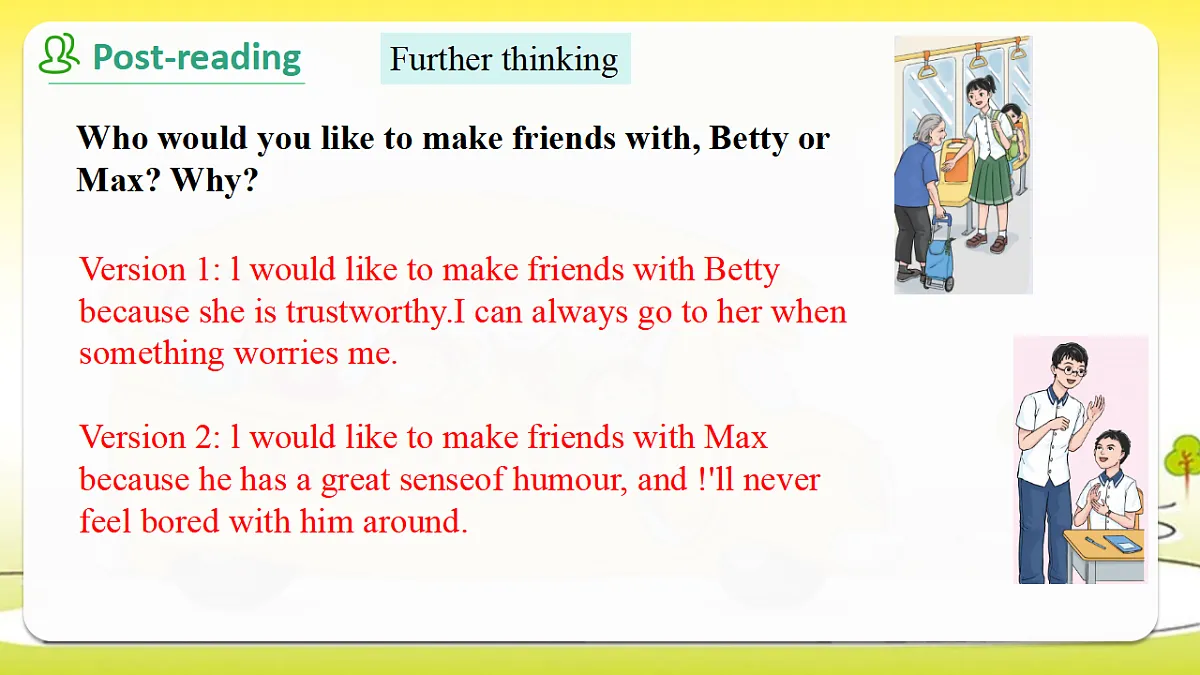 Post-reading

Further thinking

Who would you like to make friends with, Betty or Max? Why?

Version 1: l would like to make friends with Betty because she is trustworthy.I can always go to her when something worries me.

Version 2: l would like to make friends with Max because he has a great senseof humour, and !'ll never feel bored with him around.